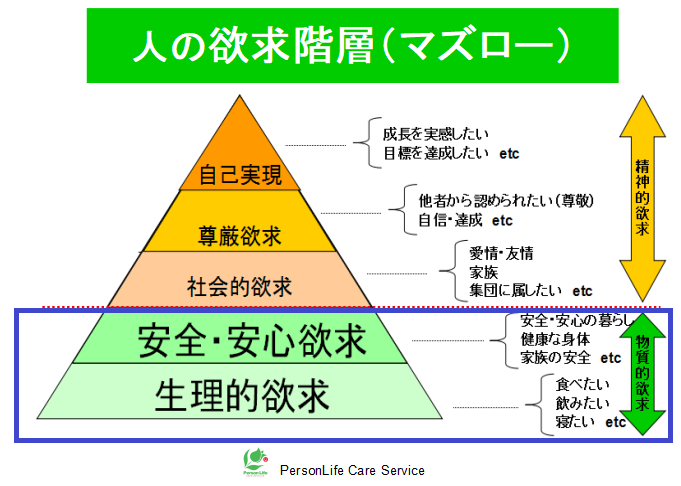 人の欲求階層(マズロー)

自己実現
尊厳欲求
社会的欲求
安全･安心欲求
生理的欲求

成長を実感したい
目標を達成したい etc

他者から認められたい(尊敬)
自信･達成 etc

愛情･友情
家族
集団に属したい etc

安全･安心の暮らし
健康な身体
家族の安全 etc

食べたい
飲みたい
寝たい etc

精神的欲求

物質的欲求

PersonLife

PersonLife Care Service